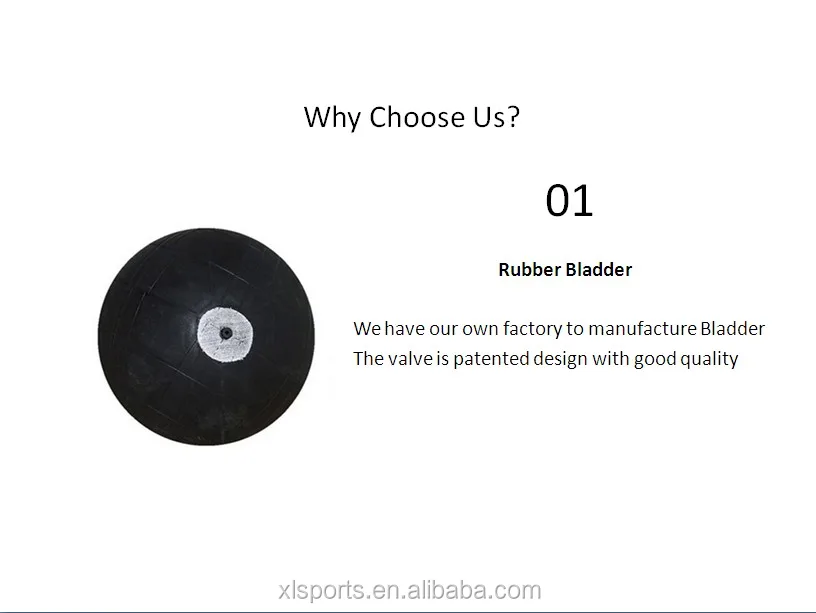 Why Choose Us?

01

Rubber Bladder

We have our own factory to manufacture Bladder
The valve is patented design with good quality

xlsports.en.alibaba.com